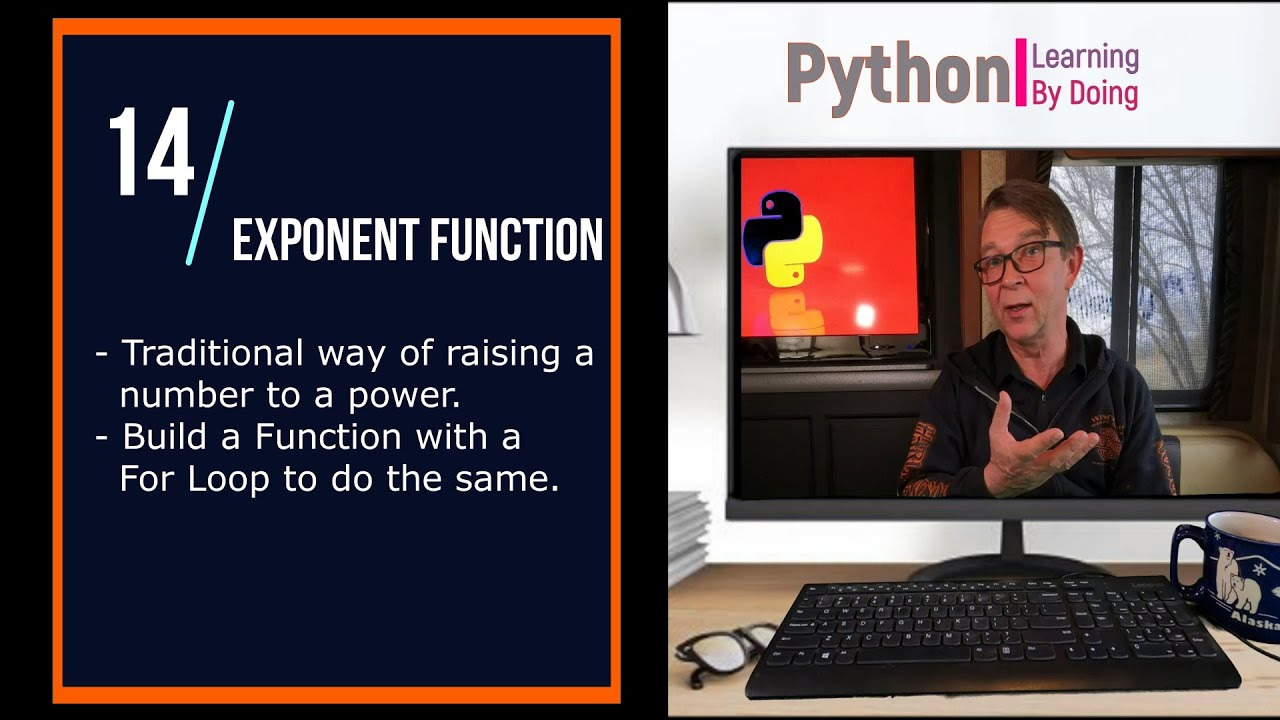 14/
EXPONENT FUNCTION

- Traditional way of raising a number to a power.
- Build a Function with a For Loop to do the same.

Python Learning By Doing

Alaska